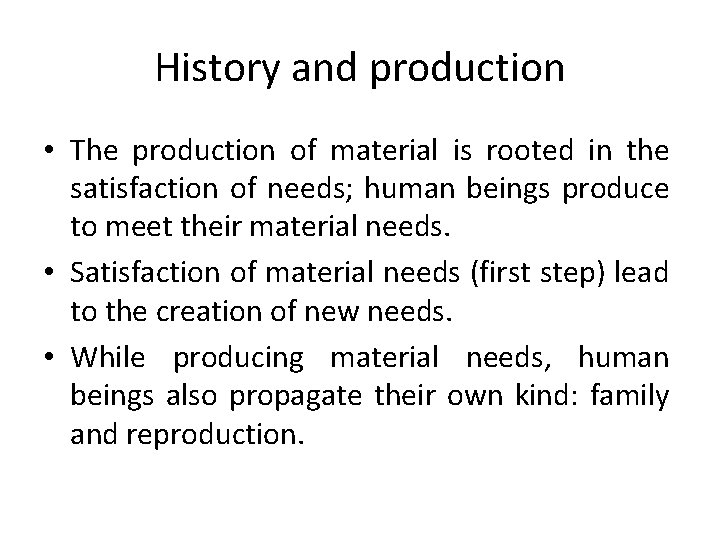 History and production

• The production of material is rooted in the satisfaction of needs; human beings produce to meet their material needs.

• Satisfaction of material needs (first step) lead to the creation of new needs.

• While producing material needs, human beings also propagate their own kind: family and reproduction.